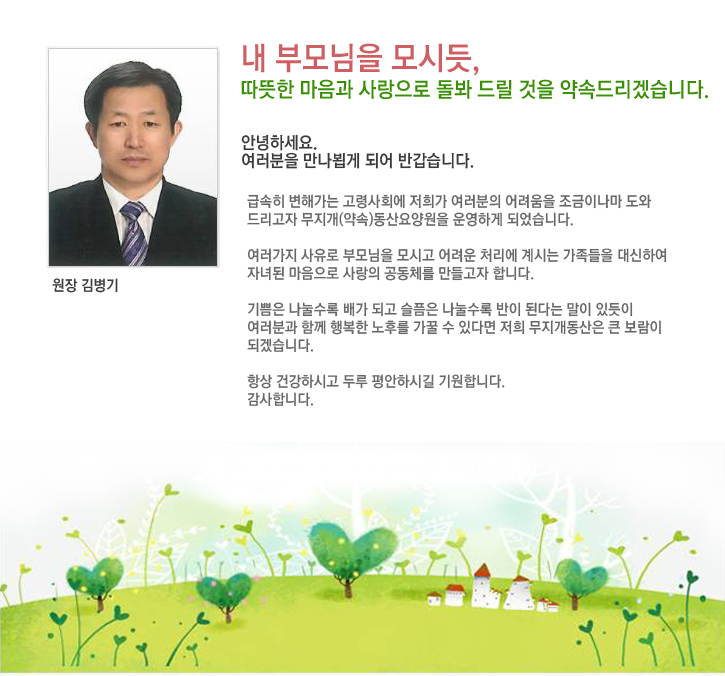 원장 김병기

내 부모님을 모시듯,
따뜻한 마음과 사랑으로 돌봐 드릴 것을 약속드리겠습니다.

안녕하세요.
여러분을 만나뵙게 되어 반갑습니다.

급속히 변해가는 고령사회에 저희가 여러분의 어려움을 조금이나마 도와 드리고자 무지개(약속)동산요양원을 운영하게 되었습니다.

여러가지 사유로 부모님을 모시고 어려운 처리에 계시는 가족들을 대신하여 자녀된 마음으로 사랑의 공동체를 만들고자 합니다.

기쁨은 나눌수록 배가 되고 슬픔은 나눌수록 반이 된다는 말이 있듯이 여러분과 함께 행복한 노후를 가꿀 수 있다면 저희 무지개동산은 큰 보람이 되겠습니다.

항상 건강하시고 두루 평안하시길 기원합니다.
감사합니다.